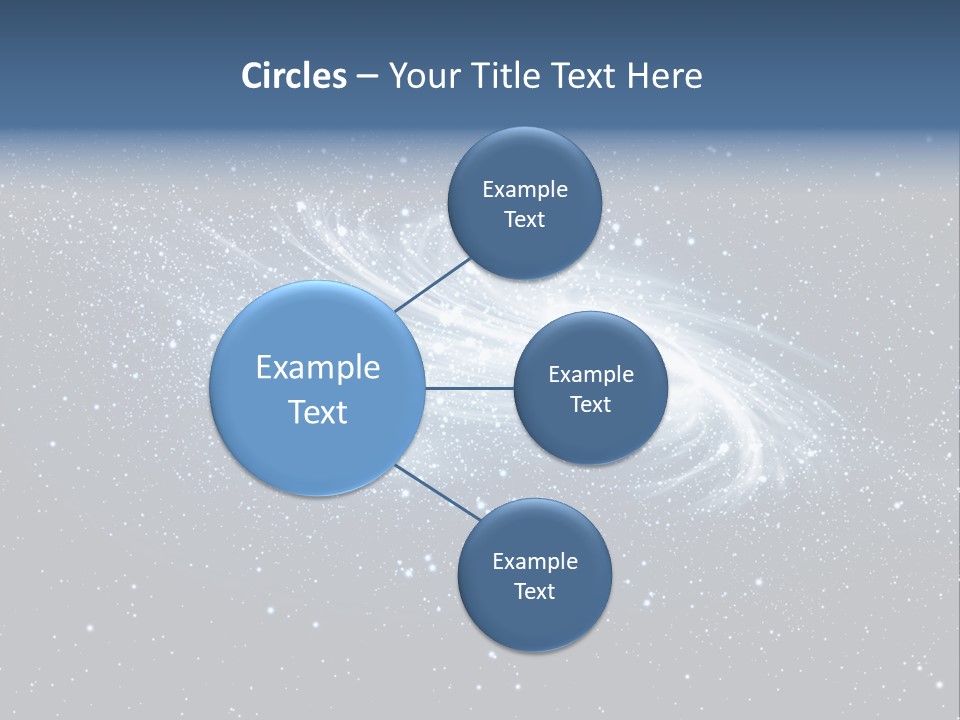 Circles – Your Title Text Here

Example Text

Example Text

Example Text

Example Text